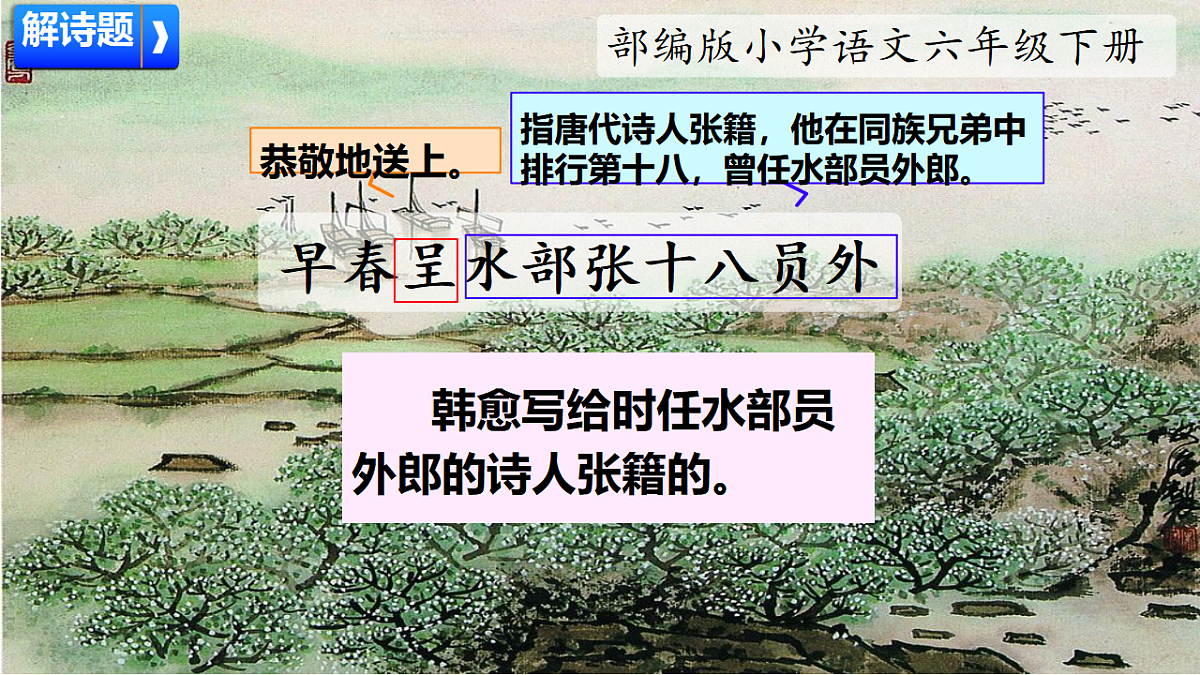 解诗题

部编版小学语文六年级下册

恭敬地送上。

指唐代诗人张籍，他在同族兄弟中排行第十八，曾任水部员外郎。

早春呈水部张十八员外

韩愈写给时任水部员外郎的诗人张籍的。